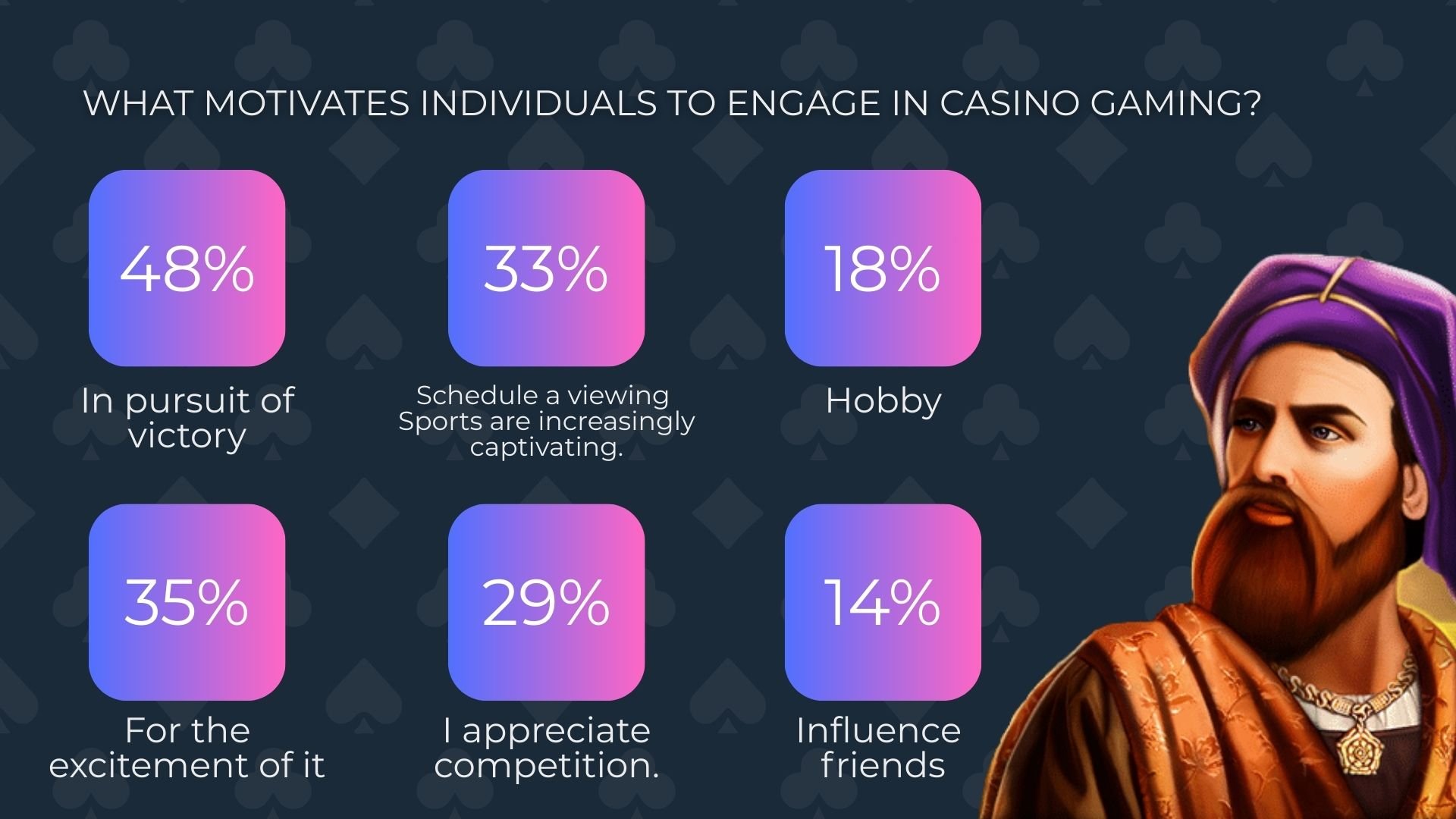 WHAT MOTIVATES INDIVIDUALS TO ENGAGE IN CASINO GAMING?

48%

In pursuit of victory

33%

Schedule a viewing Sports are increasingly captivating.

18%

Hobby

35%

For the excitement of it

29%

I appreciate competition.

14%

Influence friends